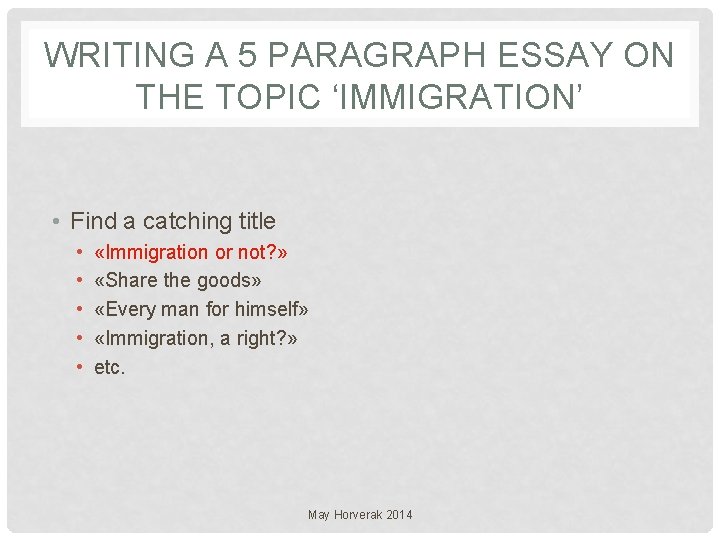 WRITING A 5 PARAGRAPH ESSAY ON THE TOPIC ‘IMMIGRATION’

• Find a catching title
  • «Immigration or not?»
  • «Share the goods»
  • «Every man for himself»
  • «Immigration, a right?»
  • etc.

May Horverak 2014